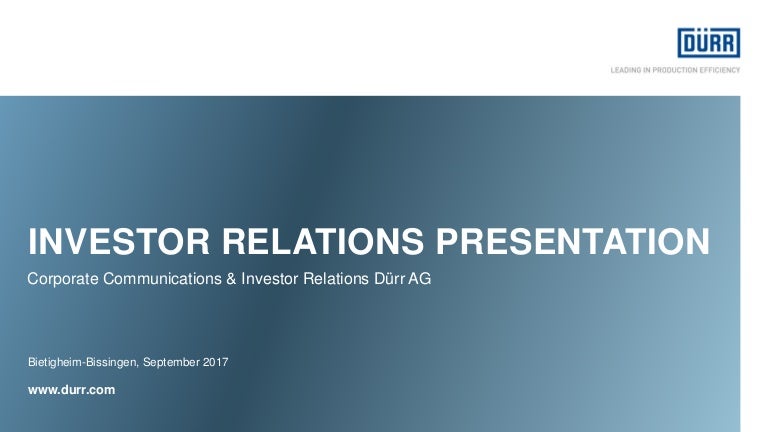 DÜRR
LEADING IN PRODUCTION EFFICIENCY

INVESTOR RELATIONS PRESENTATION

Corporate Communications & Investor Relations Dürr AG

Bietigheim-Bissingen, September 2017

www.durr.com